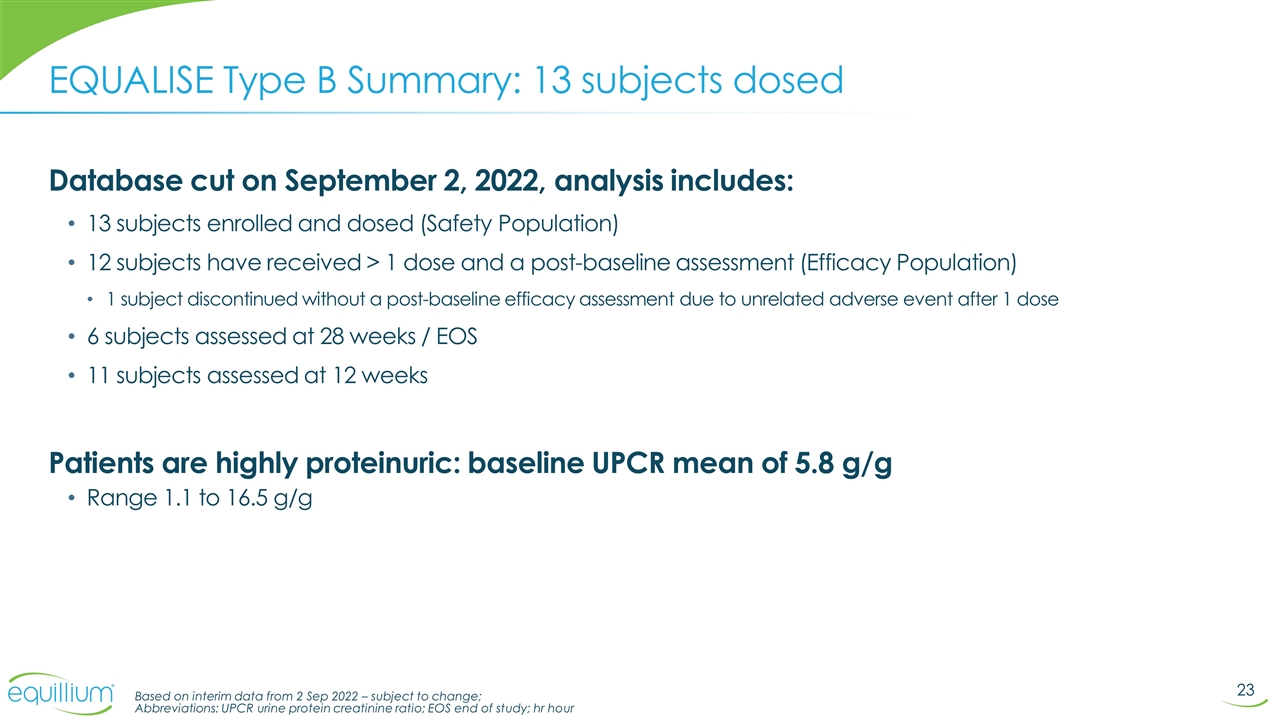 EQUALISE Type B Summary: 13 subjects dosed

Database cut on September 2, 2022, analysis includes:

• 13 subjects enrolled and dosed (Safety Population)

• 12 subjects have received > 1 dose and a post-baseline assessment (Efficacy Population)

• 1 subject discontinued without a post-baseline efficacy assessment due to unrelated adverse event after 1 dose

• 6 subjects assessed at 28 weeks / EOS

• 11 subjects assessed at 12 weeks

Patients are highly proteinuric: baseline UPCR mean of 5.8 g/g

• Range 1.1 to 16.5 g/g

equillium

Based on interim data from 2 Sep 2022 – subject to change;
Abbreviations: UPCR urine protein creatinine ratio; EOS end of study; hr hour

23